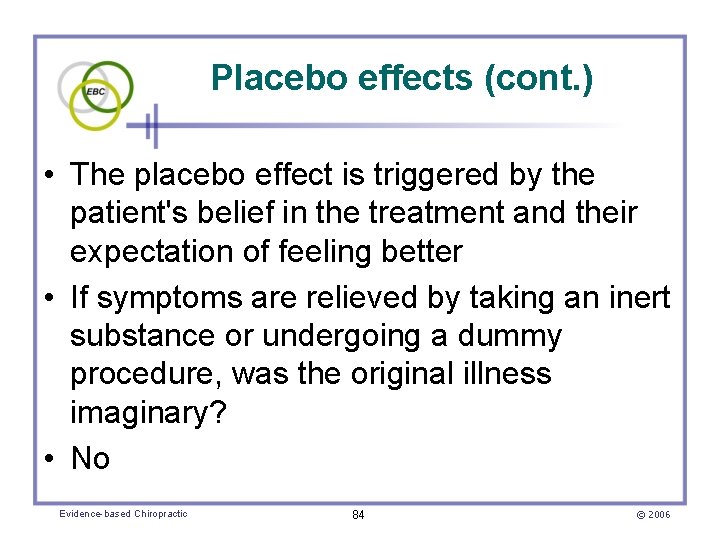 EBC

Placebo effects (cont.)

• The placebo effect is triggered by the patient's belief in the treatment and their expectation of feeling better
• If symptoms are relieved by taking an inert substance or undergoing a dummy procedure, was the original illness imaginary?
• No

Evidence-based Chiropractic

84

© 2006